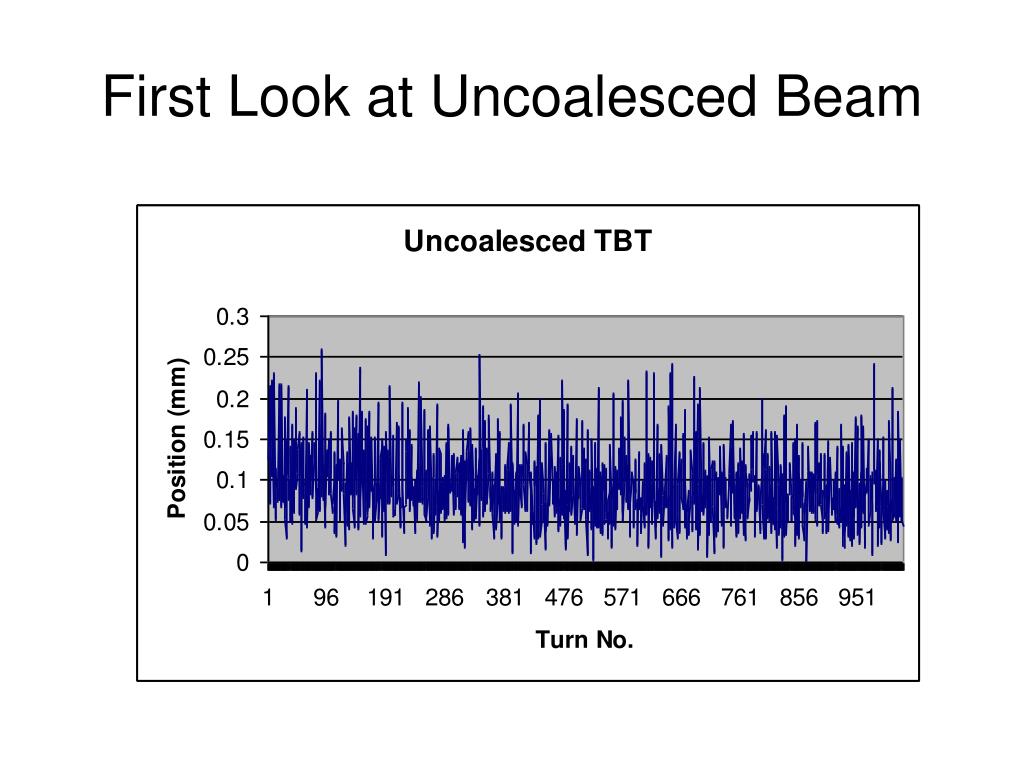 First Look at Uncoalesced Beam

Uncoalesced TBT

Position (mm)

0.3
0.25
0.2
0.15
0.1
0.05
0

1 96 191 286 381 476 571 666 761 856 951

Turn No.